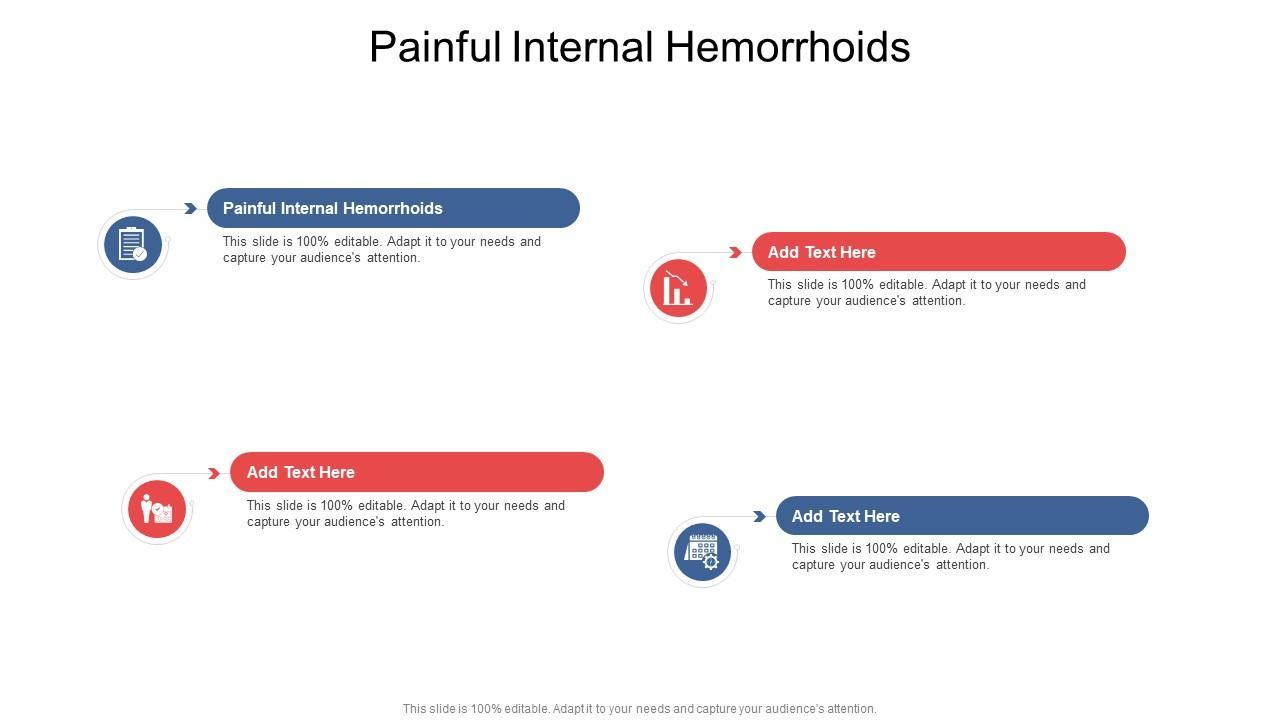 Painful Internal Hemorrhoids

Painful Internal Hemorrhoids

This slide is 100% editable. Adapt it to your needs and capture your audience's attention.

Add Text Here

This slide is 100% editable. Adapt it to your needs and capture your audience's attention.

Add Text Here

This slide is 100% editable. Adapt it to your needs and capture your audience's attention.

Add Text Here

This slide is 100% editable. Adapt it to your needs and capture your audience's attention.

This slide is 100% editable. Adapt it to your needs and capture your audience's attention.